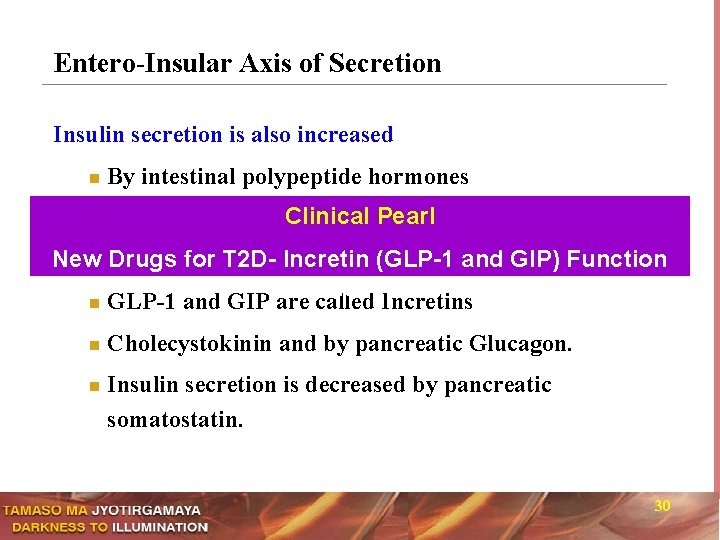 Entero-Insular Axis of Secretion

Insulin secretion is also increased

By intestinal polypeptide hormones

Clinical Pearl

New Drugs for T2D- Incretin (GLP-1 and GIP) Function

GLP-1 and GIP are called Incretins

Cholecystokinin and by pancreatic Glucagon.

Insulin secretion is decreased by pancreatic somatostatin.

TAMASO MA JYOTIRGAMAYA
DARKNESS TO ILLUMINATION

30